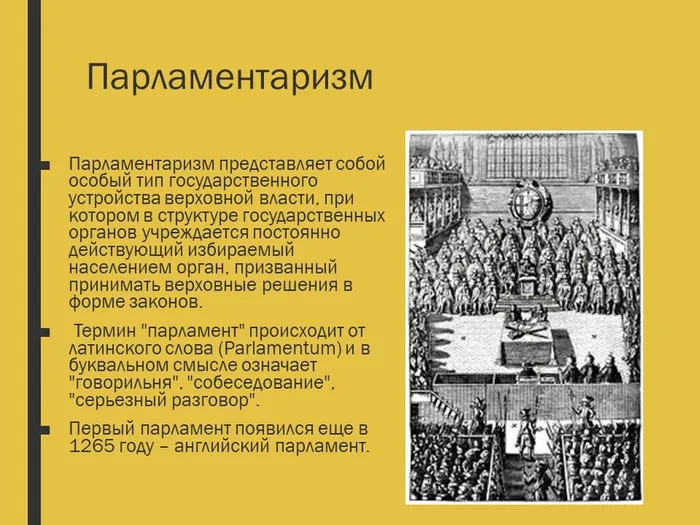 Парламентаризм

Парламентаризм представляет собой особый тип государственного устройства верховной власти, при котором в структуре государственных органов учреждается постоянно действующий избираемый населением орган, призванный принимать верховные решения в форме законов.

Термин "парламент" происходит от латинского слова (Parlamentum) и в буквальном смысле означает "говорильня", "собеседование", "серьезный разговор".

Первый парламент появился еще в 1265 году – английский парламент.